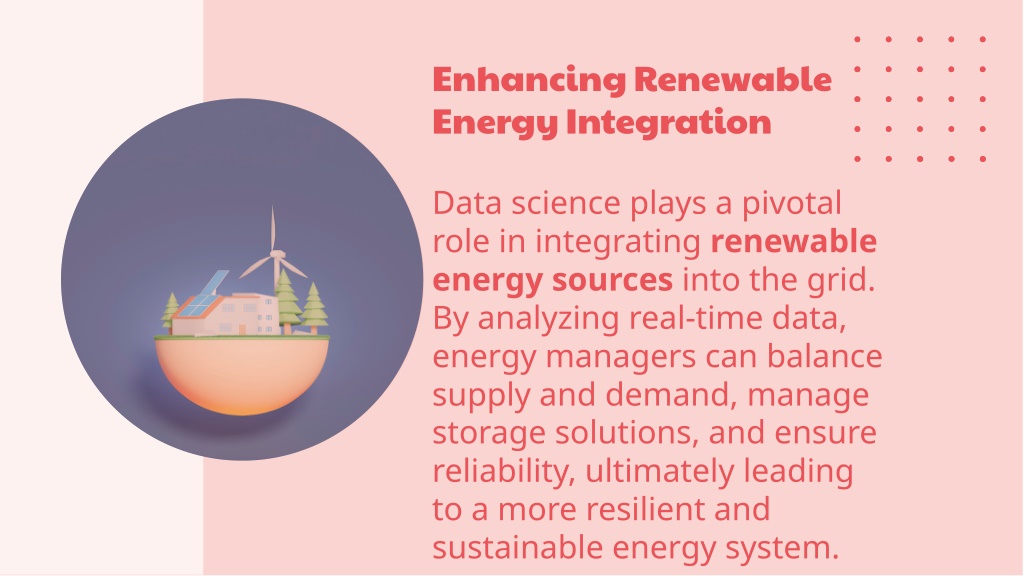 Enhancing Renewable Energy Integration

Data science plays a pivotal role in integrating renewable energy sources into the grid. By analyzing real-time data, energy managers can balance supply and demand, manage storage solutions, and ensure reliability, ultimately leading to a more resilient and sustainable energy system.